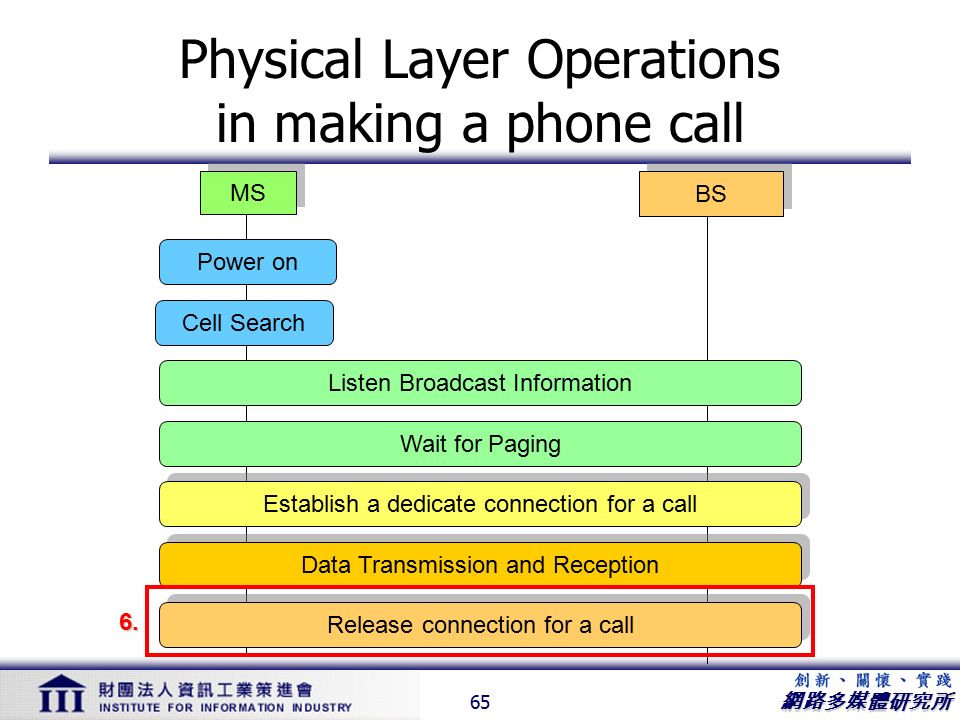 Physical Layer Operations in making a phone call

MS

BS

Power on

Cell Search

Listen Broadcast Information

Wait for Paging

Establish a dedicate connection for a call

Data Transmission and Reception

6.

Release connection for a call

III 財團法人資訊工業策進會 INSTITUTE FOR INFORMATION INDUSTRY

65

創新、關懷、實踐
網路多媒體研究所